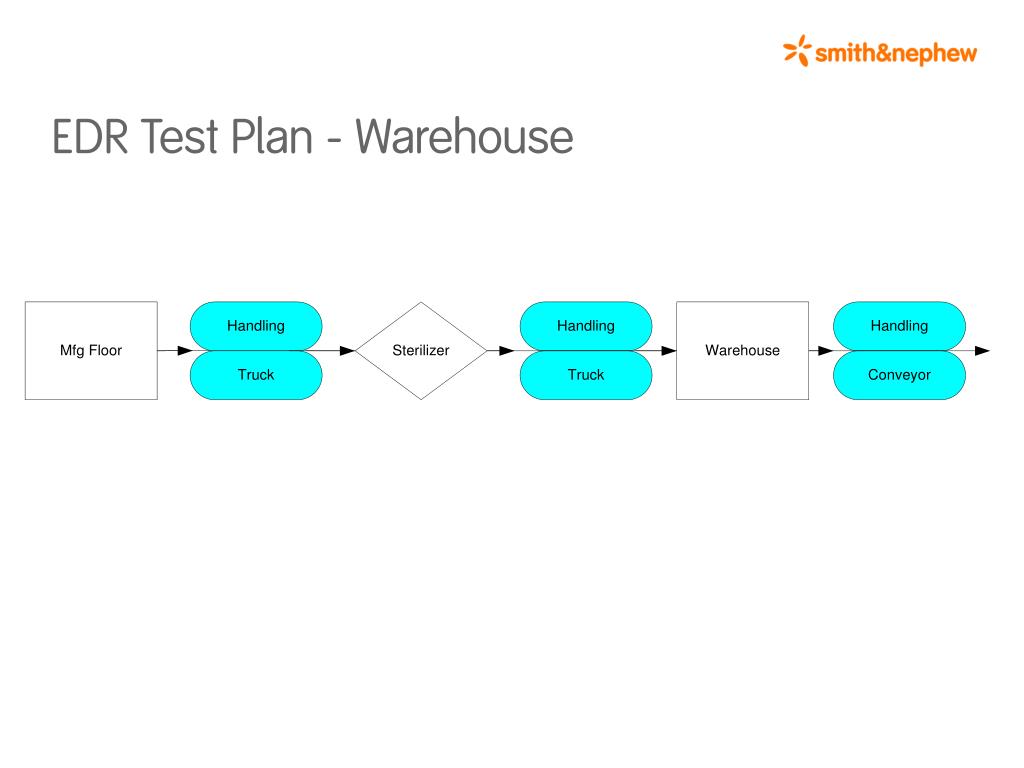 smith&nephew

EDR Test Plan - Warehouse

Mfg Floor

Handling

Truck

Sterilizer

Handling

Truck

Warehouse

Handling

Conveyor